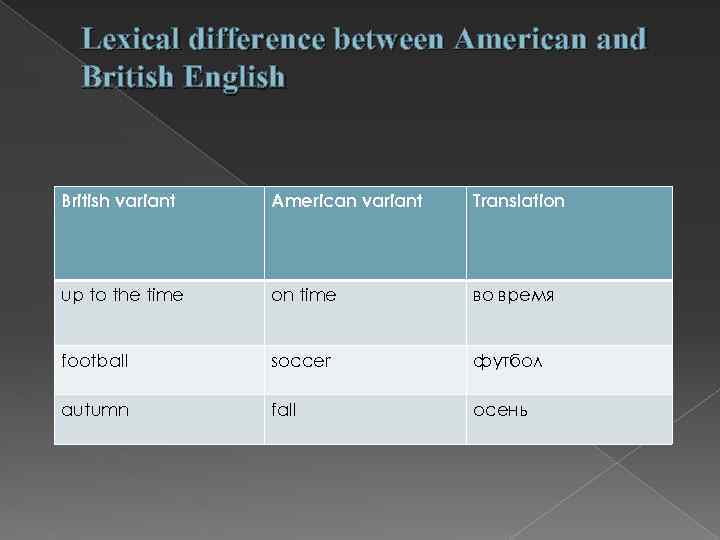 Lexical difference between American and British English

| British variant | American variant | Translation |
|---|---|---|
| up to the time | on time | во время |
| football | soccer | футбол |
| autumn | fall | осень |